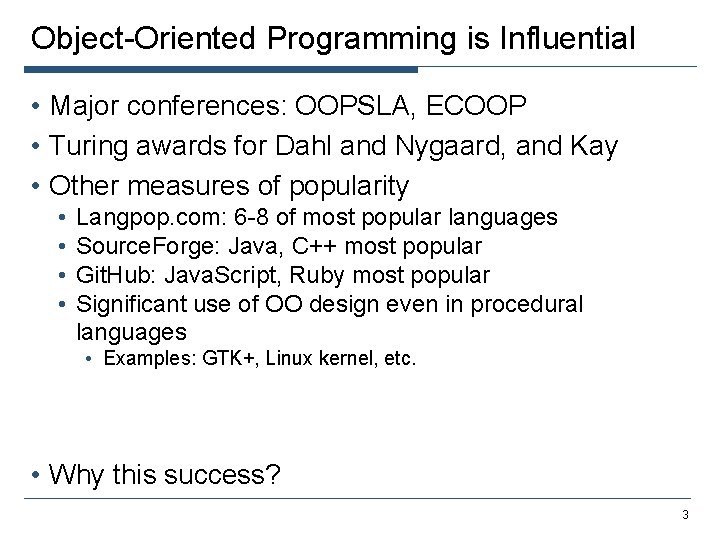 Object-Oriented Programming is Influential

• Major conferences: OOPSLA, ECOOP
• Turing awards for Dahl and Nygaard, and Kay
• Other measures of popularity
  • Langpop.com: 6-8 of most popular languages
  • SourceForge: Java, C++ most popular
  • GitHub: JavaScript, Ruby most popular
  • Significant use of OO design even in procedural languages
    • Examples: GTK+, Linux kernel, etc.

• Why this success?

3